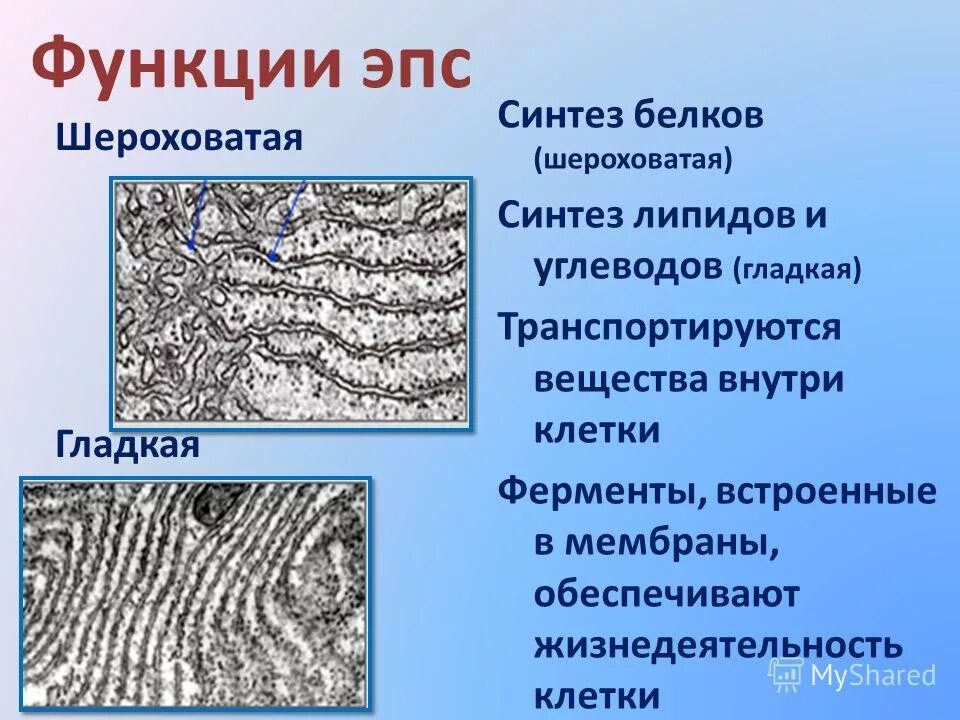 Функции эпс

Шероховатая

Гладкая

Синтез белков (шероховатая)

Синтез липидов и углеводов (гладкая)

Транспортируются вещества внутри клетки

Ферменты, встроенные в мембраны, обеспечивают жизнедеятельность клетки

MyShared